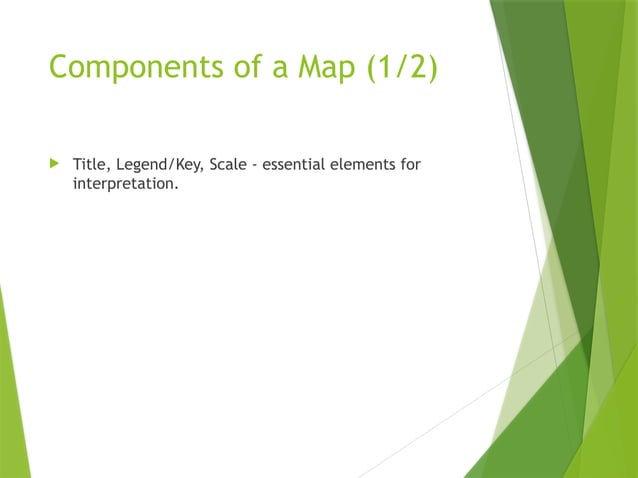 Components of a Map (1/2)

Title, Legend/Key, Scale - essential elements for interpretation.